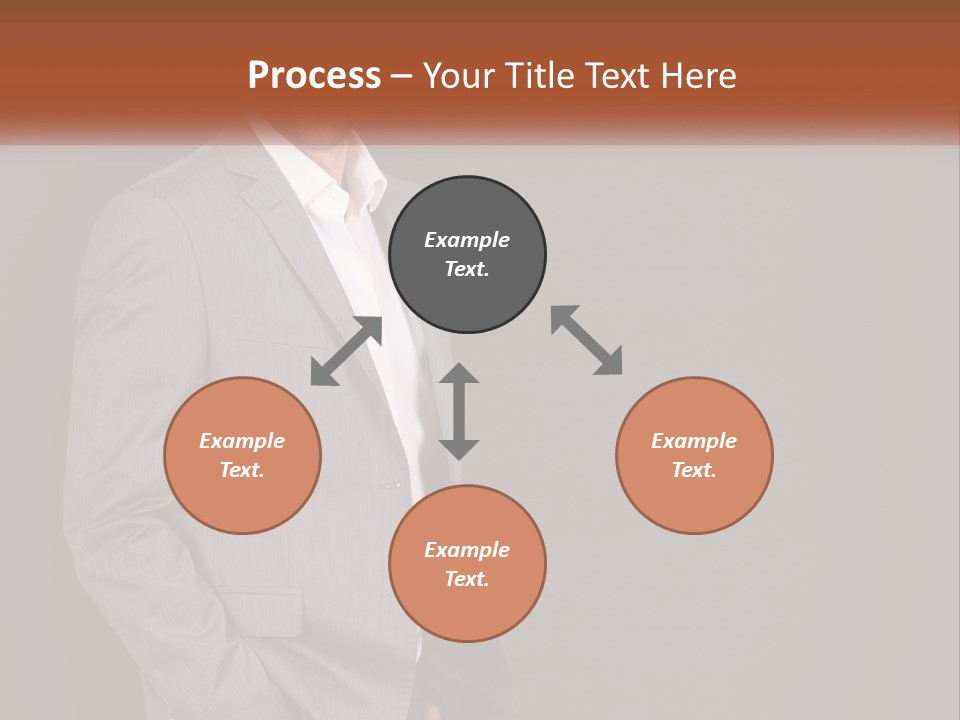 Process – Your Title Text Here

Example Text.

Example Text.

Example Text.

Example Text.